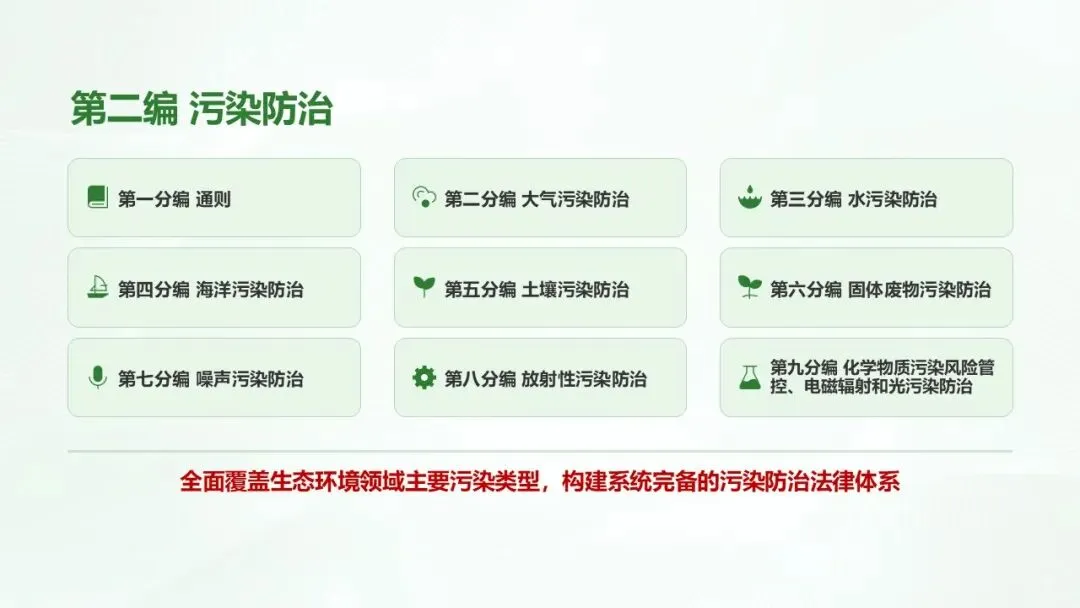 第二编 污染防治

第一分编 通则

第二分编 大气污染防治

第三分编 水污染防治

第四分编 海洋污染防治

第五分编 土壤污染防治

第六分编 固体废物污染防治

第七分编 噪声污染防治

第八分编 放射性污染防治

第九分编 化学物质污染风险管控、电磁辐射和光污染防治

全面覆盖生态环境领域主要污染类型，构建系统完备的污染防治法律体系